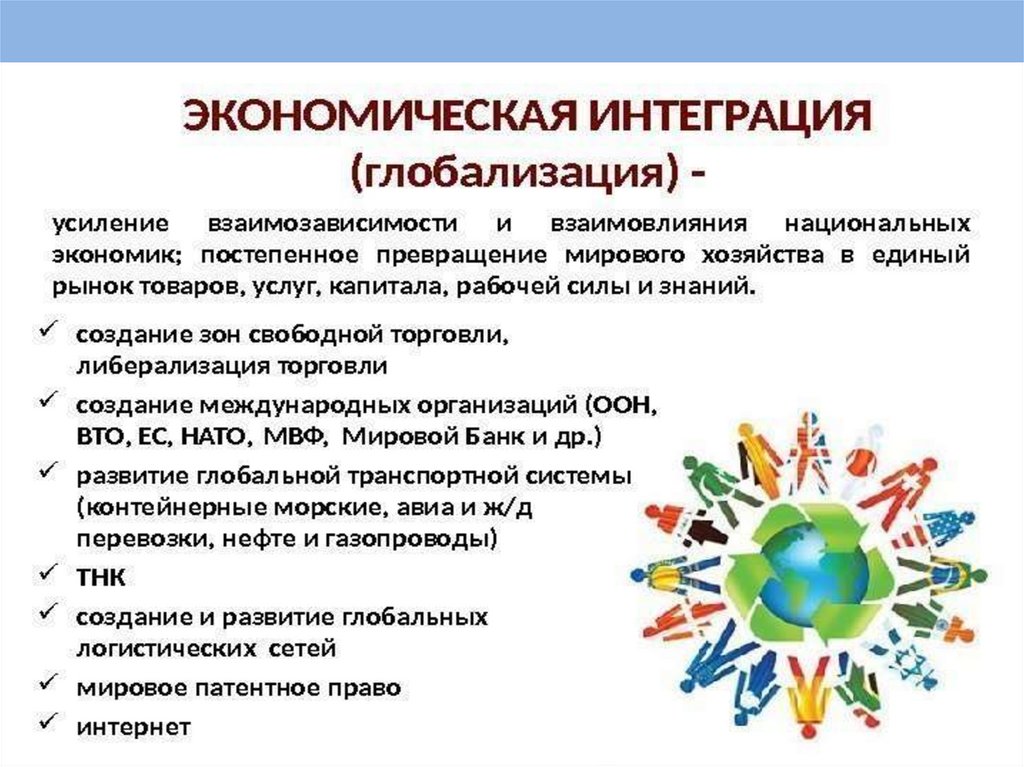 ЭКОНОМИЧЕСКАЯ ИНТЕГРАЦИЯ (глобализация) -

усиление взаимозависимости и взаимовлияния национальных экономик; постепенное превращение мирового хозяйства в единый рынок товаров, услуг, капитала, рабочей силы и знаний.

✓ создание зон свободной торговли, либерализация торговли
✓ создание международных организаций (ООН, ВТО, ЕС, НАТО, МВФ, Мировой Банк и др.)
✓ развитие глобальной транспортной системы (контейнерные морские, авиа и ж/д перевозки, нефте и газопроводы)
✓ ТНК
✓ создание и развитие глобальных логистических сетей
✓ мировое патентное право
✓ интернет